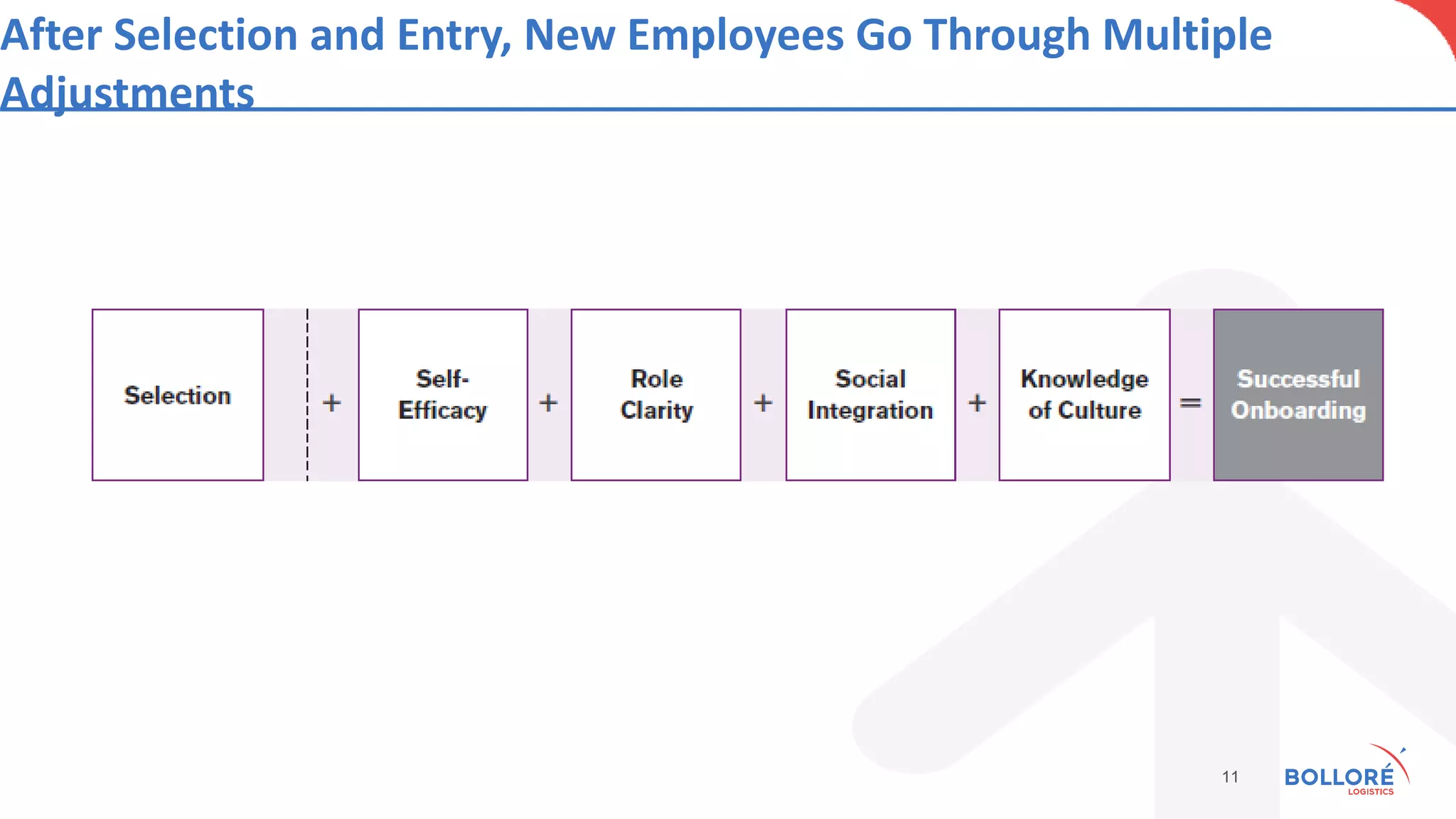 After Selection and Entry, New Employees Go Through Multiple Adjustments

Selection + Self-Efficacy + Role Clarity + Social Integration + Knowledge of Culture = Successful Onboarding

11

BOLLORÉ LOGISTICS